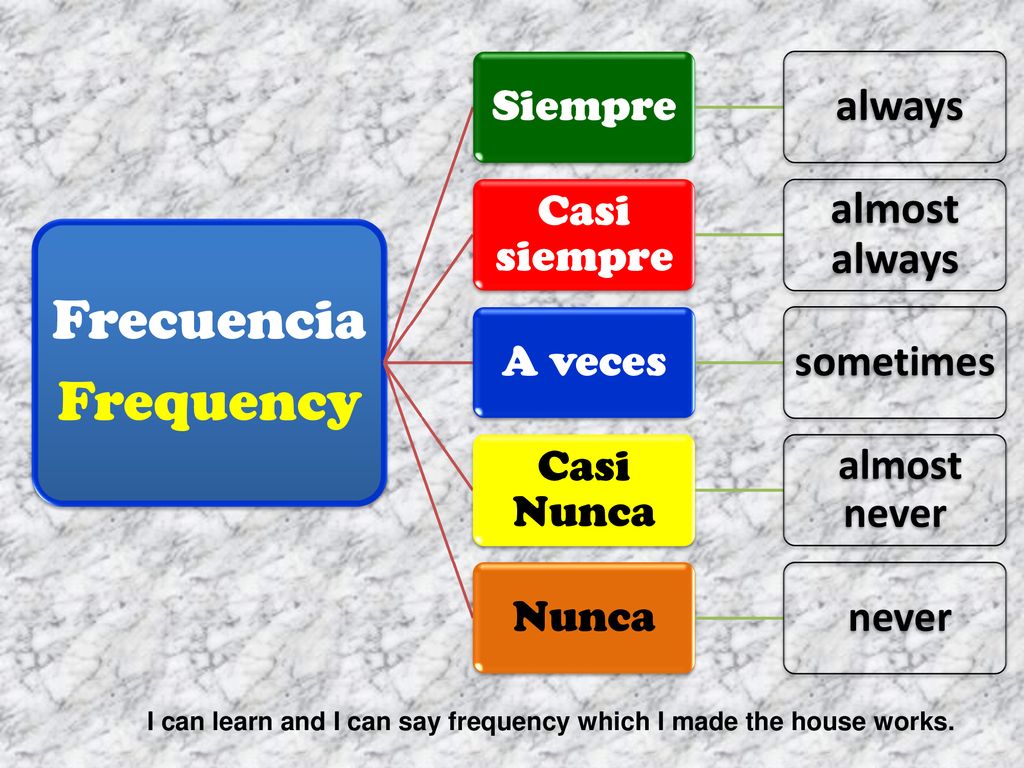 Frecuencia
Frequency

Siempre
always

Casi siempre
almost always

A veces
sometimes

Casi Nunca
almost never

Nunca
never

I can learn and I can say frequency which I made the house works.